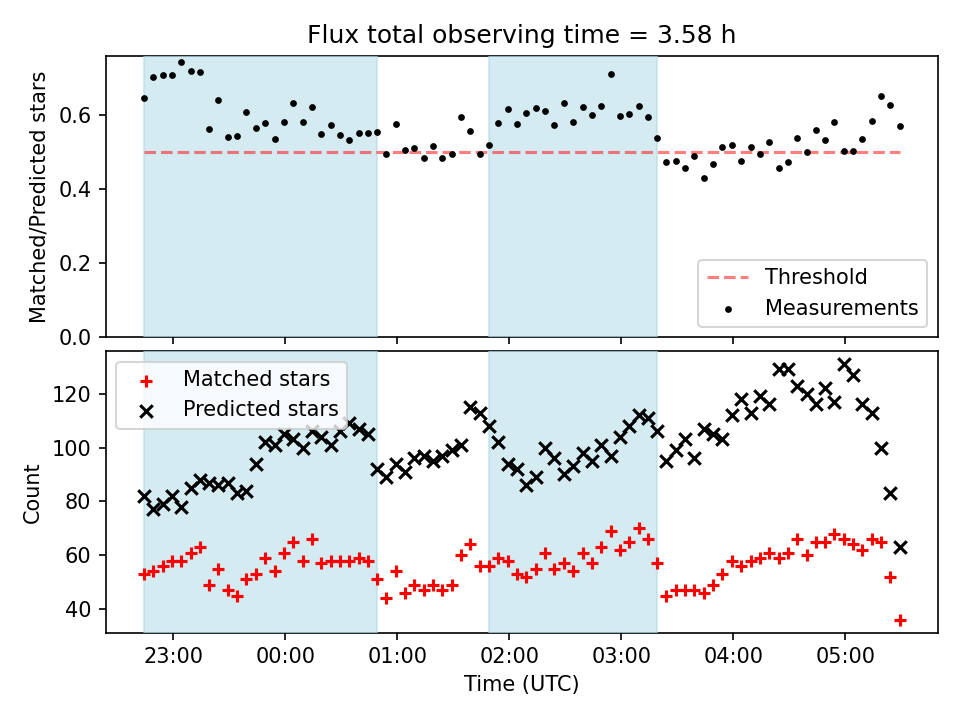 Flux total observing time = 3.58 h

Matched/Predicted stars

0.6
0.4
0.2
0.0

Threshold
Measurements

Matched stars
Predicted stars

Count

120
100
80
60
40

23:00 00:00 01:00 02:00 03:00 04:00 05:00

Time (UTC)